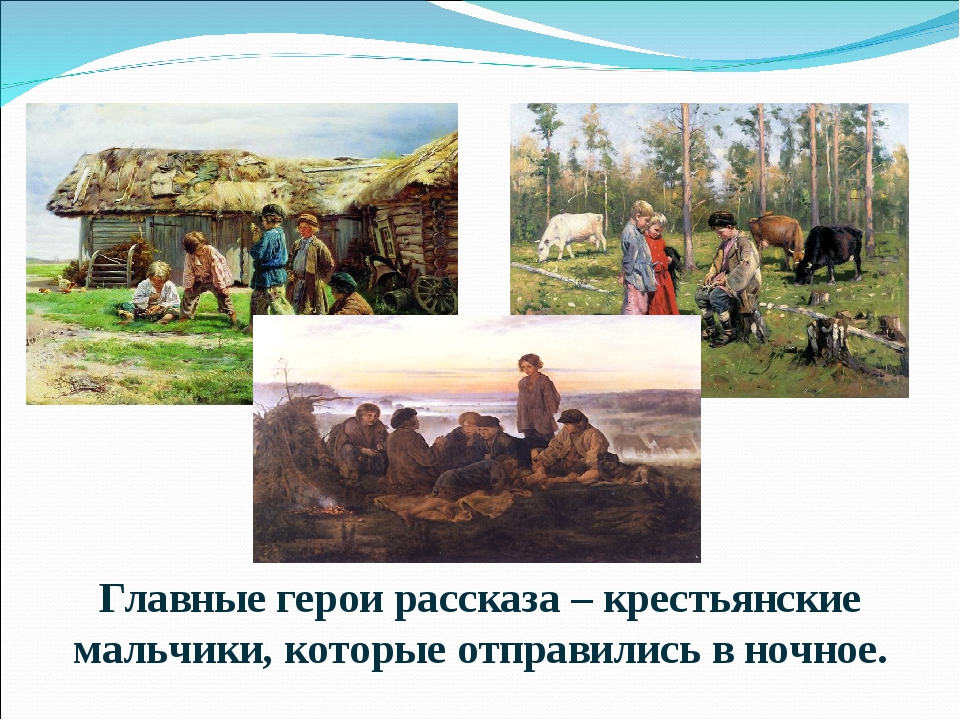 Главные герои рассказа – крестьянские мальчики, которые отправились в ночное.